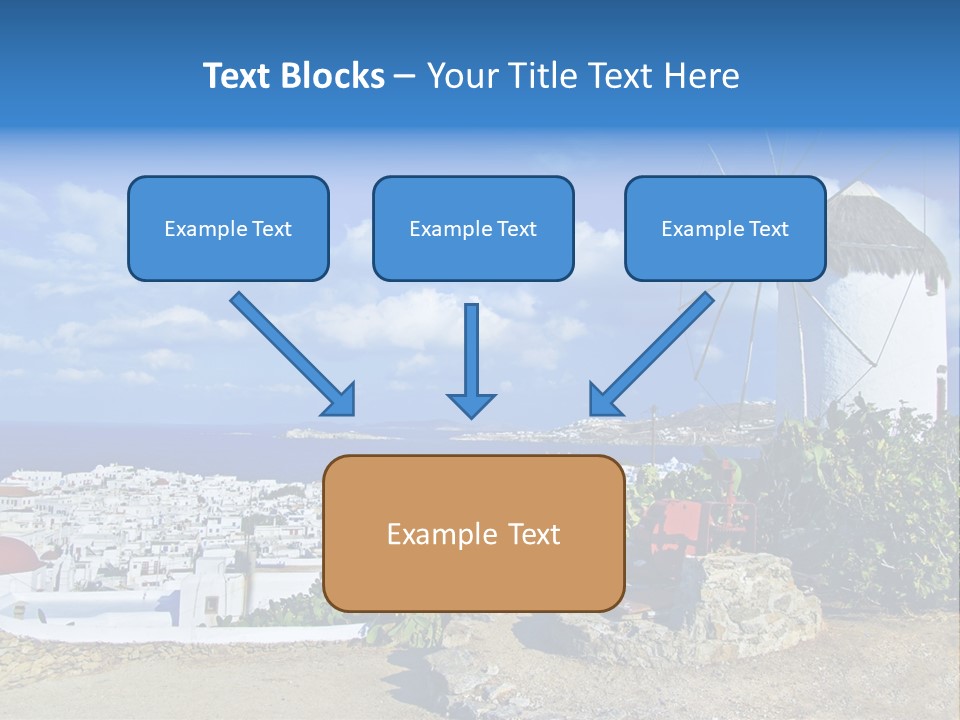 Text Blocks – Your Title Text Here

Example Text

Example Text

Example Text

Example Text